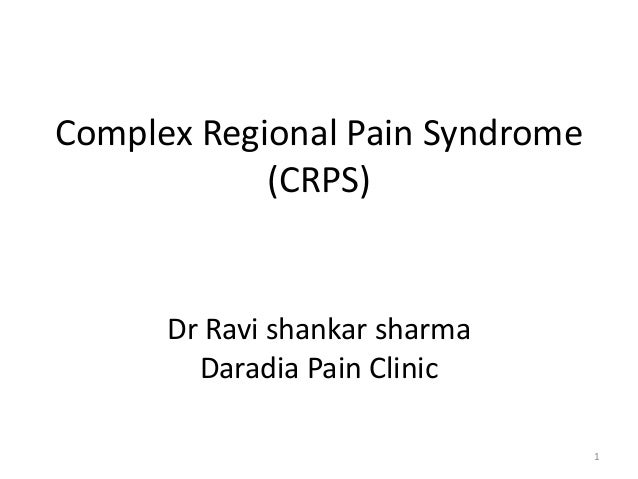 Complex Regional Pain Syndrome
(CRPS)

Dr Ravi shankar sharma
Daradia Pain Clinic

1